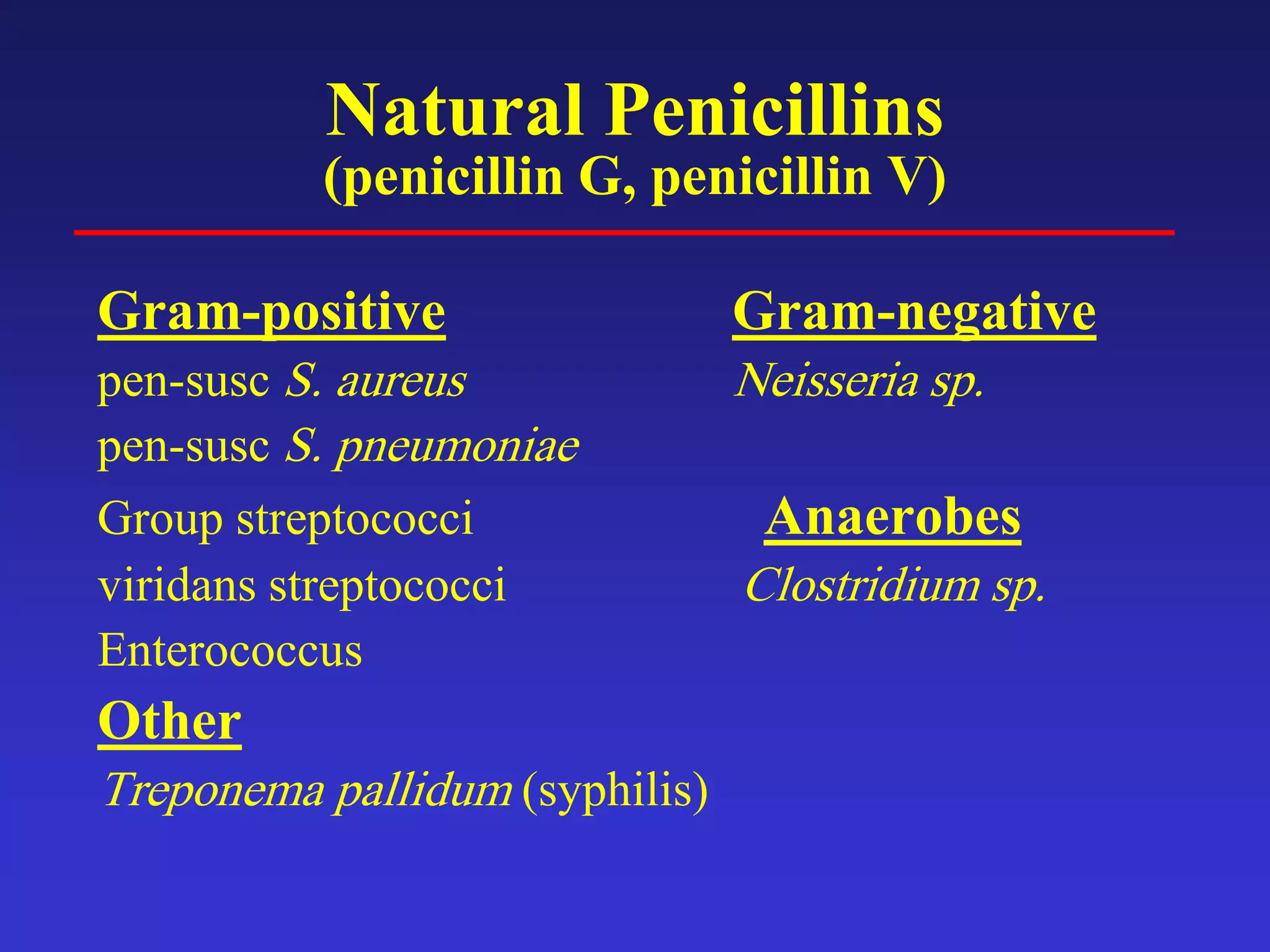 Natural Penicillins
(penicillin G, penicillin V)

Gram-positive
pen-susc S. aureus
pen-susc S. pneumoniae
Group streptococci
viridans streptococci
Enterococcus

Other
Treponema pallidum (syphilis)

Gram-negative
Neisseria sp.

Anaerobes
Clostridium sp.